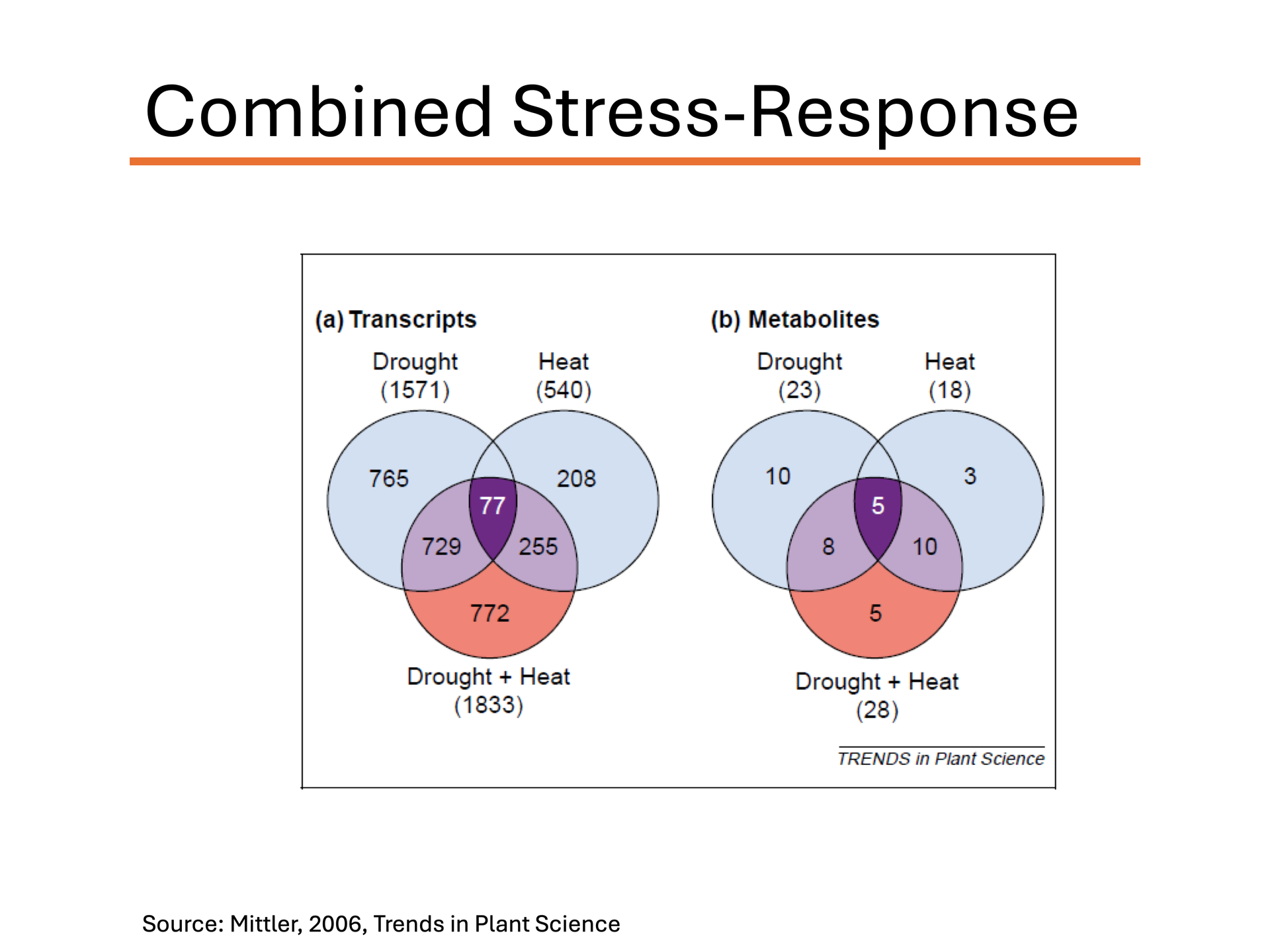 Combined Stress-Response

(a) Transcripts

Drought
(1571)

Heat
(540)

765

208

77

729

255

772

Drought + Heat
(1833)

(b) Metabolites

Drought
(23)

Heat
(18)

10

3

5

8

10

5

Drought + Heat
(28)

TRENDS in Plant Science

Source: Mittler, 2006, Trends in Plant Science